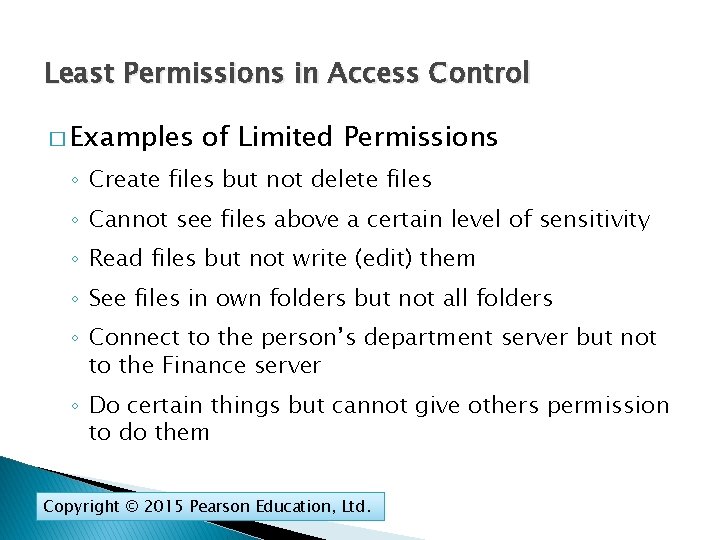 Least Permissions in Access Control

□ Examples of Limited Permissions

◦ Create files but not delete files

◦ Cannot see files above a certain level of sensitivity

◦ Read files but not write (edit) them

◦ See files in own folders but not all folders

◦ Connect to the person's department server but not to the Finance server

◦ Do certain things but cannot give others permission to do them

Copyright © 2015 Pearson Education, Ltd.